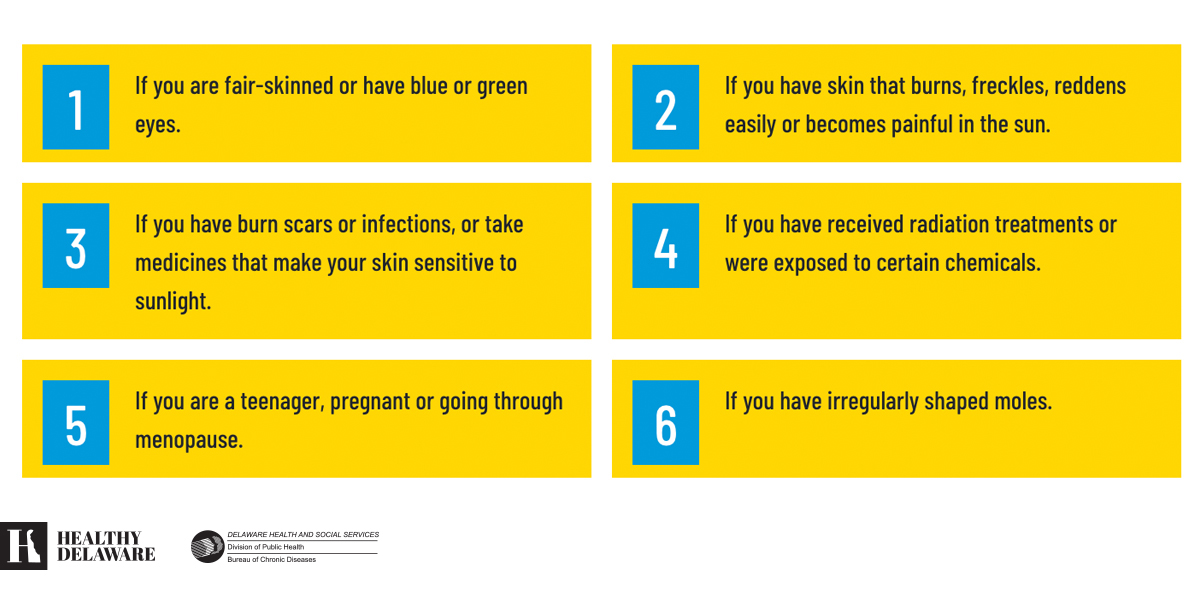 1
If you are fair-skinned or have blue or green eyes.

2
If you have skin that burns, freckles, reddens easily or becomes painful in the sun.

3
If you have burn scars or infections, or take medicines that make your skin sensitive to sunlight.

4
If you have received radiation treatments or were exposed to certain chemicals.

5
If you are a teenager, pregnant or going through menopause.

6
If you have irregularly shaped moles.

HEALTHY DELAWARE

DELAWARE HEALTH AND SOCIAL SERVICES
Division of Public Health
Bureau of Chronic Diseases